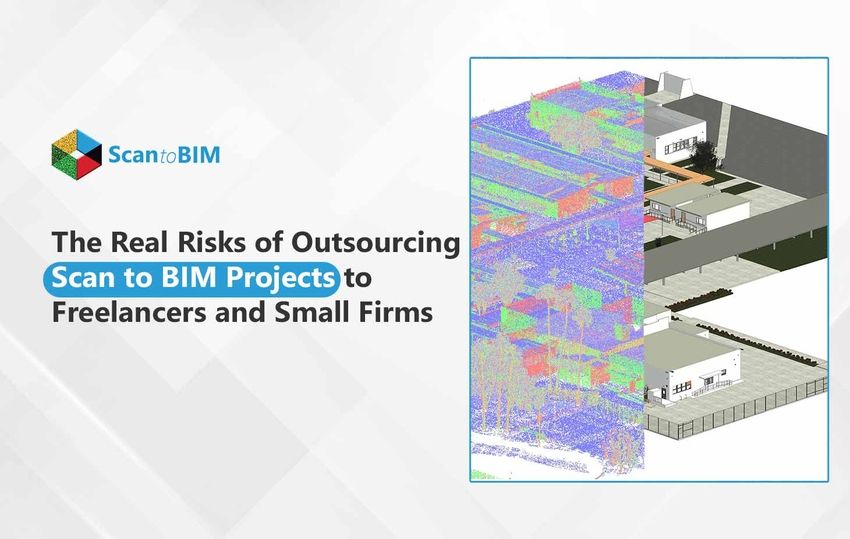 ScantoBIM

The Real Risks of Outsourcing Scan to BIM Projects to Freelancers and Small Firms